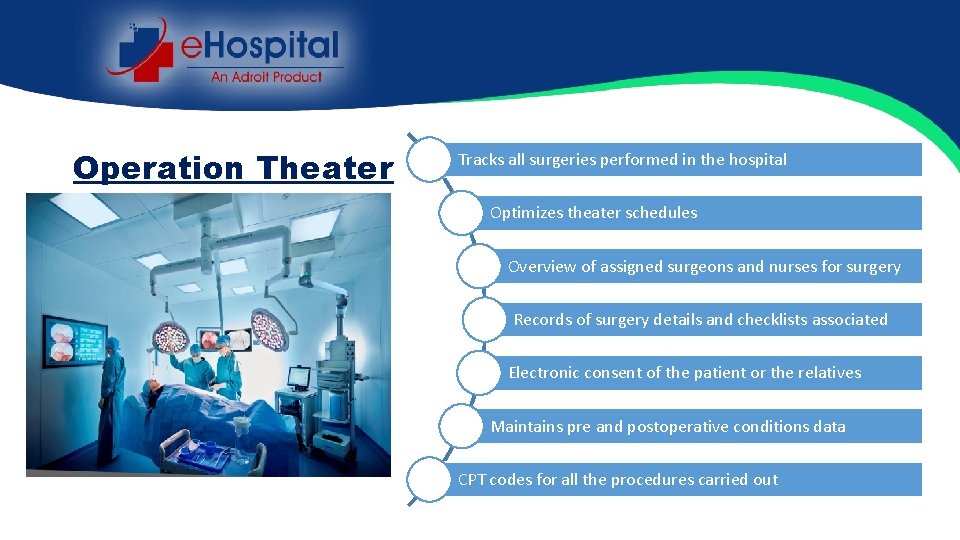 eHospital
An Adroit Product

Operation Theater

Tracks all surgeries performed in the hospital

Optimizes theater schedules

Overview of assigned surgeons and nurses for surgery

Records of surgery details and checklists associated

Electronic consent of the patient or the relatives

Maintains pre and postoperative conditions data

CPT codes for all the procedures carried out